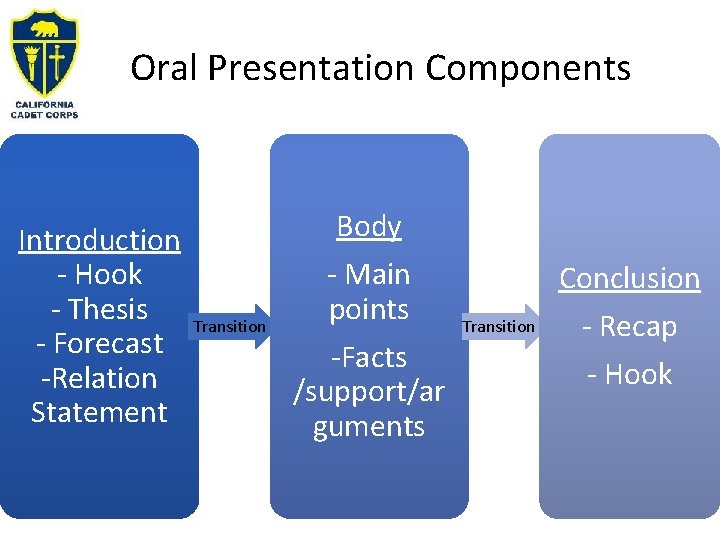 CALIFORNIA CADET CORPS

Oral Presentation Components

Introduction
- Hook
- Thesis
- Forecast
-Relation Statement

Transition

Body
- Main points
-Facts /support/arguments

Transition

Conclusion
- Recap
- Hook